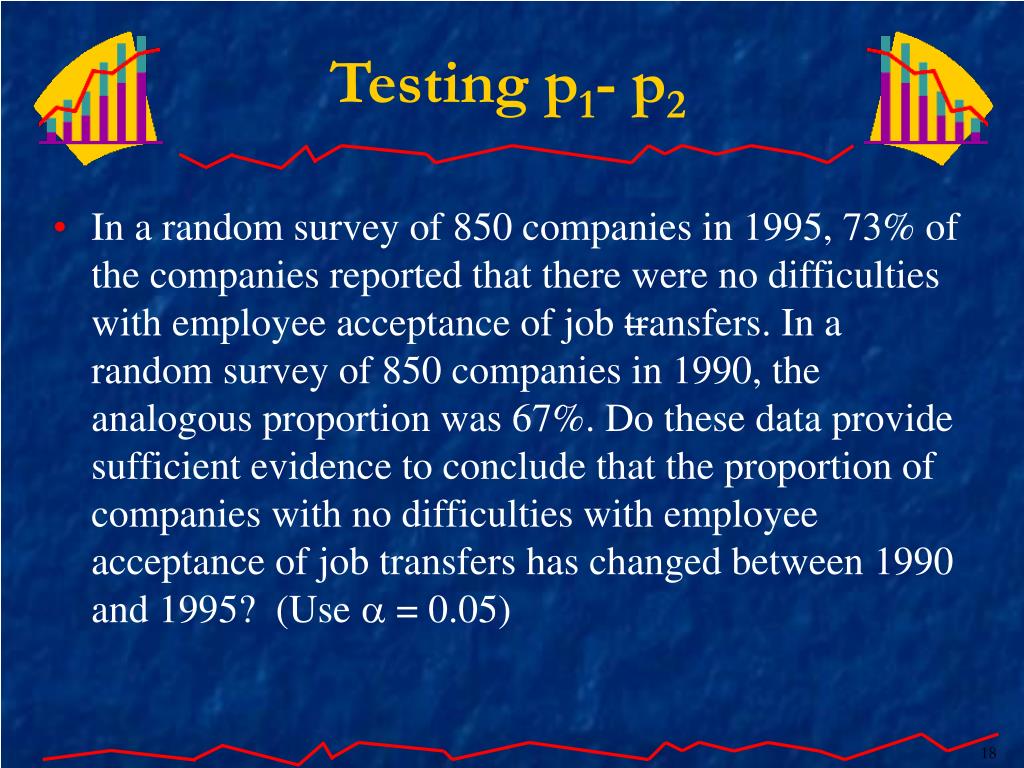 Testing $p_1$- $p_2$

• In a random survey of 850 companies in 1995, 73% of the companies reported that there were no difficulties with employee acceptance of job transfers. In a random survey of 850 companies in 1990, the analogous proportion was 67%. Do these data provide sufficient evidence to conclude that the proportion of companies with no difficulties with employee acceptance of job transfers has changed between 1990 and 1995? (Use $\alpha = 0.05$)

18